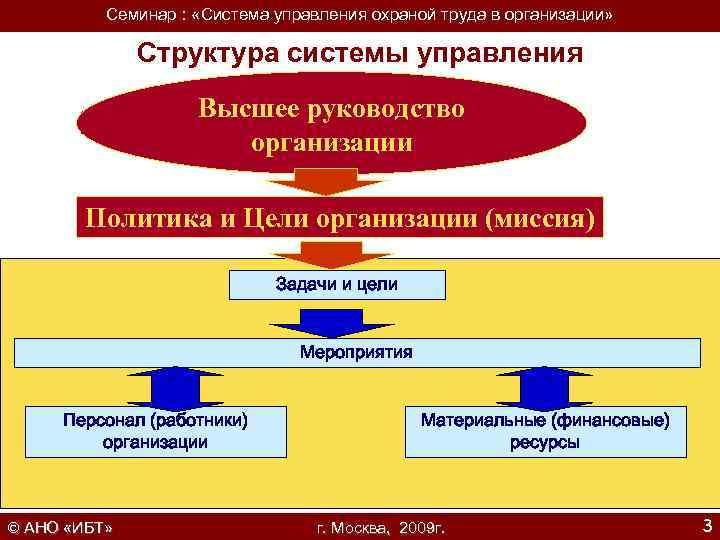 Семинар : «Система управления охраной труда в организации»

Структура системы управления

Высшее руководство организации

Политика и Цели организации (миссия)

Задачи и цели

Мероприятия

Персонал (работники) организации

Материальные (финансовые) ресурсы

© АНО «ИБТ»

г. Москва, 2009г.

3